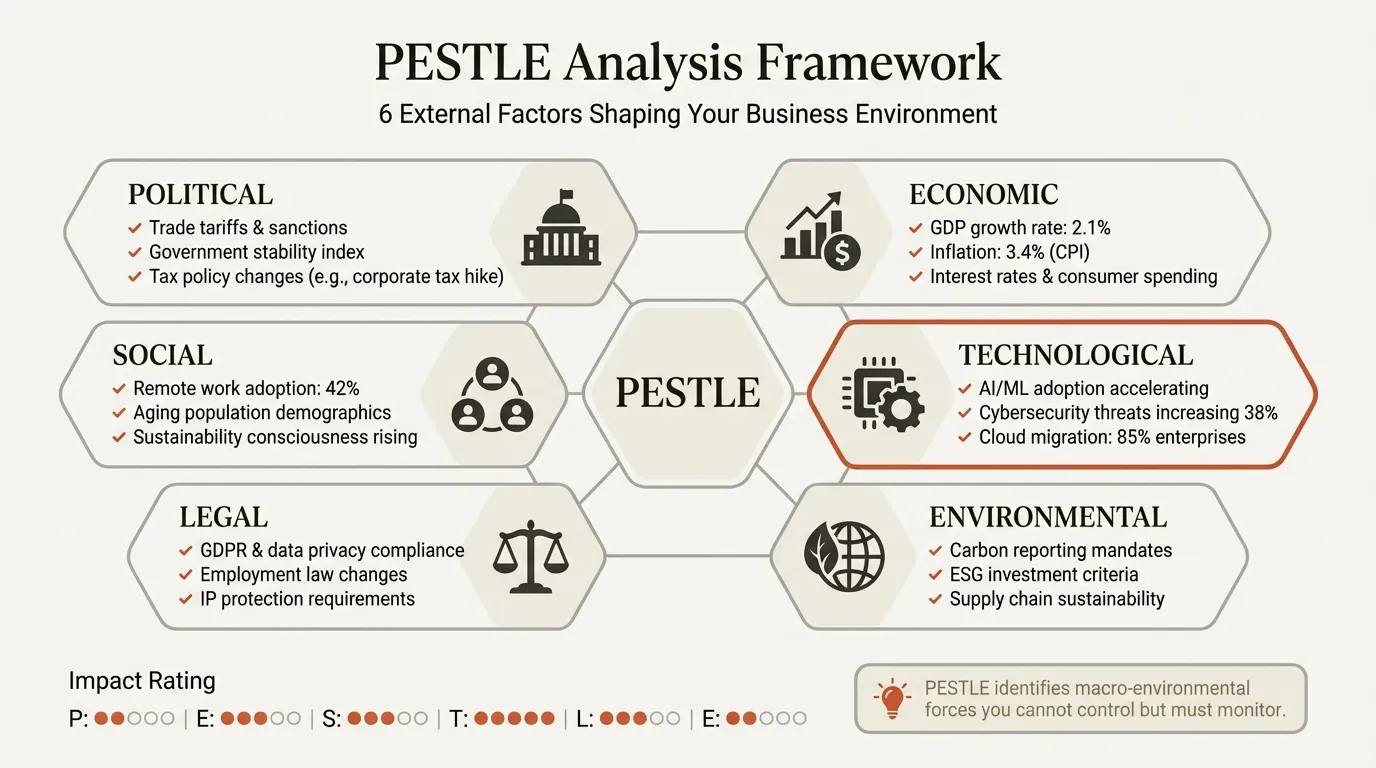 PESTLE Analysis Framework

6 External Factors Shaping Your Business Environment

POLITICAL
✓ Trade tariffs & sanctions
✓ Government stability index
✓ Tax policy changes (e.g., corporate tax hike)

ECONOMIC
✓ GDP growth rate: 2.1%
✓ Inflation: 3.4% (CPI)
✓ Interest rates & consumer spending

SOCIAL
✓ Remote work adoption: 42%
✓ Aging population demographics
✓ Sustainability consciousness rising

PESTLE

TECHNOLOGICAL
✓ AI/ML adoption accelerating
✓ Cybersecurity threats increasing 38%
✓ Cloud migration: 85% enterprises

LEGAL
✓ GDPR & data privacy compliance
✓ Employment law changes
✓ IP protection requirements

ENVIRONMENTAL
✓ Carbon reporting mandates
✓ ESG investment criteria
✓ Supply chain sustainability

Impact Rating
P: ●●○○○ | E: ●●●○○ | S: ●●●○○ | T: ●●●●● | L: ●●●○○ | E: ●●○○○

PESTLE identifies macro-environmental forces you cannot control but must monitor.